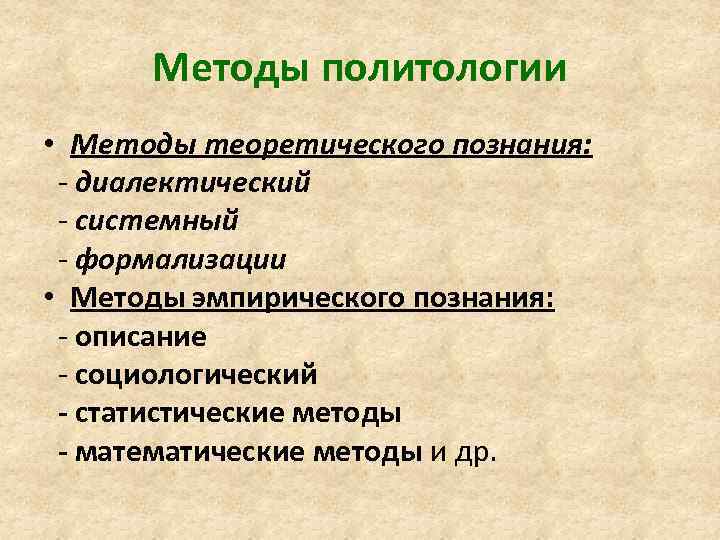 Методы политологии

• Методы теоретического познания:
- диалектический
- системный
- формализации
• Методы эмпирического познания:
- описание
- социологический
- статистические методы
- математические методы и др.